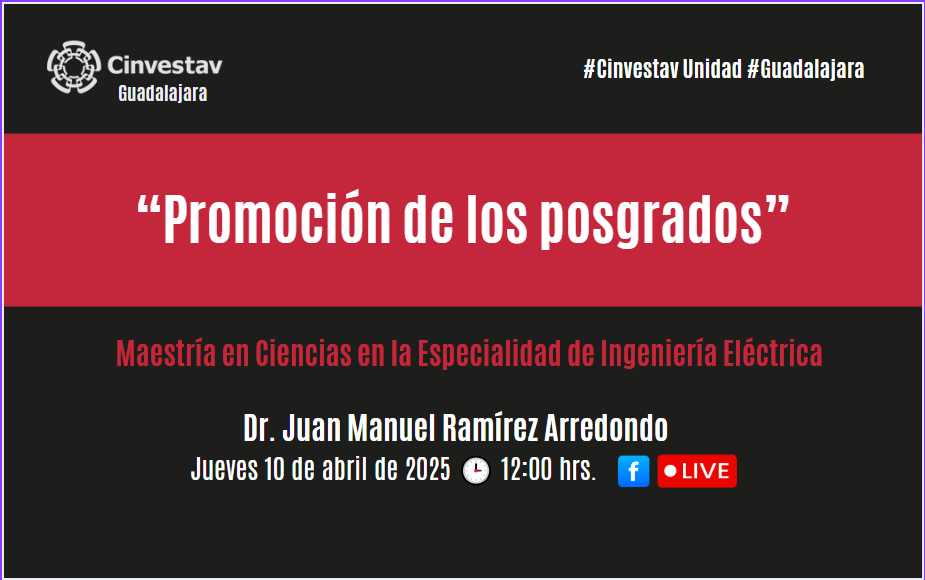 Cinvestav
Guadalajara

#Cinvestav Unidad #Guadalajara

“Promoción de los posgrados”

Maestría en Ciencias en la Especialidad de Ingeniería Eléctrica

Dr. Juan Manuel Ramírez Arredondo

Jueves 10 de abril de 2025 12:00 hrs. f LIVE